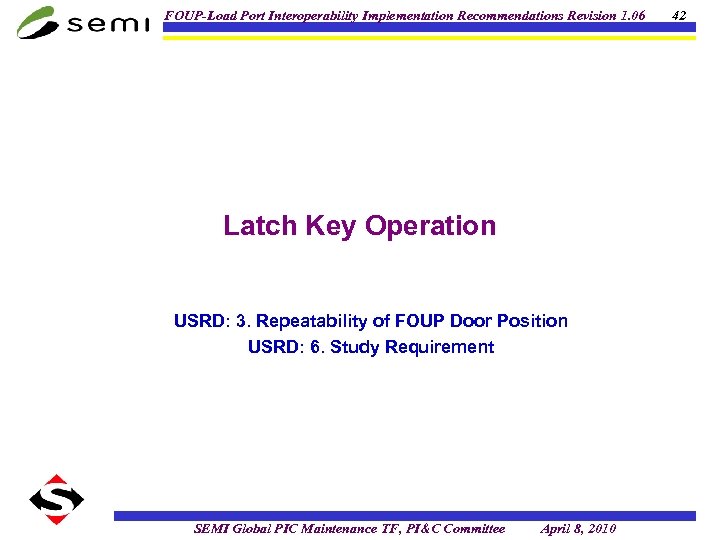 semi

FOUP-Load Port Interoperability Implementation Recommendations Revision 1.06 42

Latch Key Operation

USRD: 3. Repeatability of FOUP Door Position
USRD: 6. Study Requirement

SEMI Global PIC Maintenance TF, PI&C Committee April 8, 2010